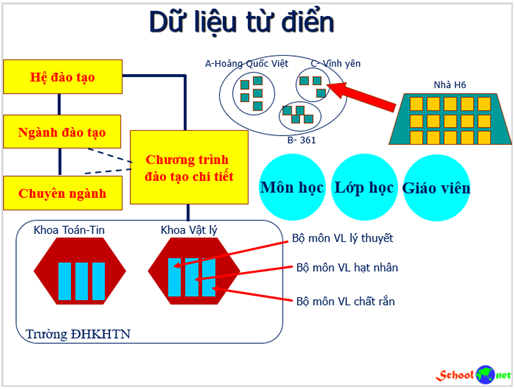 Dữ liệu từ điển

Hệ đào tạo

Ngành đào tạo

Chuyên ngành

Chương trình đào tạo chi tiết

A-Hoàng Quốc Việt

C- Vĩnh yên

B- 361

Nhà H6

Môn học

Lớp học

Giáo viên

Khoa Toán-Tin

Khoa Vật lý

Bộ môn VL lý thuyết

Bộ môn VL hạt nhân

Bộ môn VL chất rắn

Trường ĐHKHTN

School net